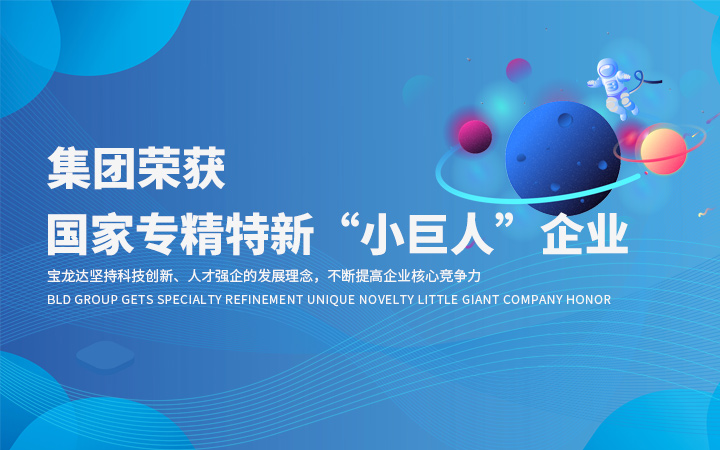 集团荣获
国家专精特新“小巨人”企业

宝龙达坚持科技创新、人才强企的发展理念，不断提高企业核心竞争力

BLD GROUP GETS SPECIALTY REFINEMENT UNIQUE NOVELTY LITTLE GIANT COMPANY HONOR